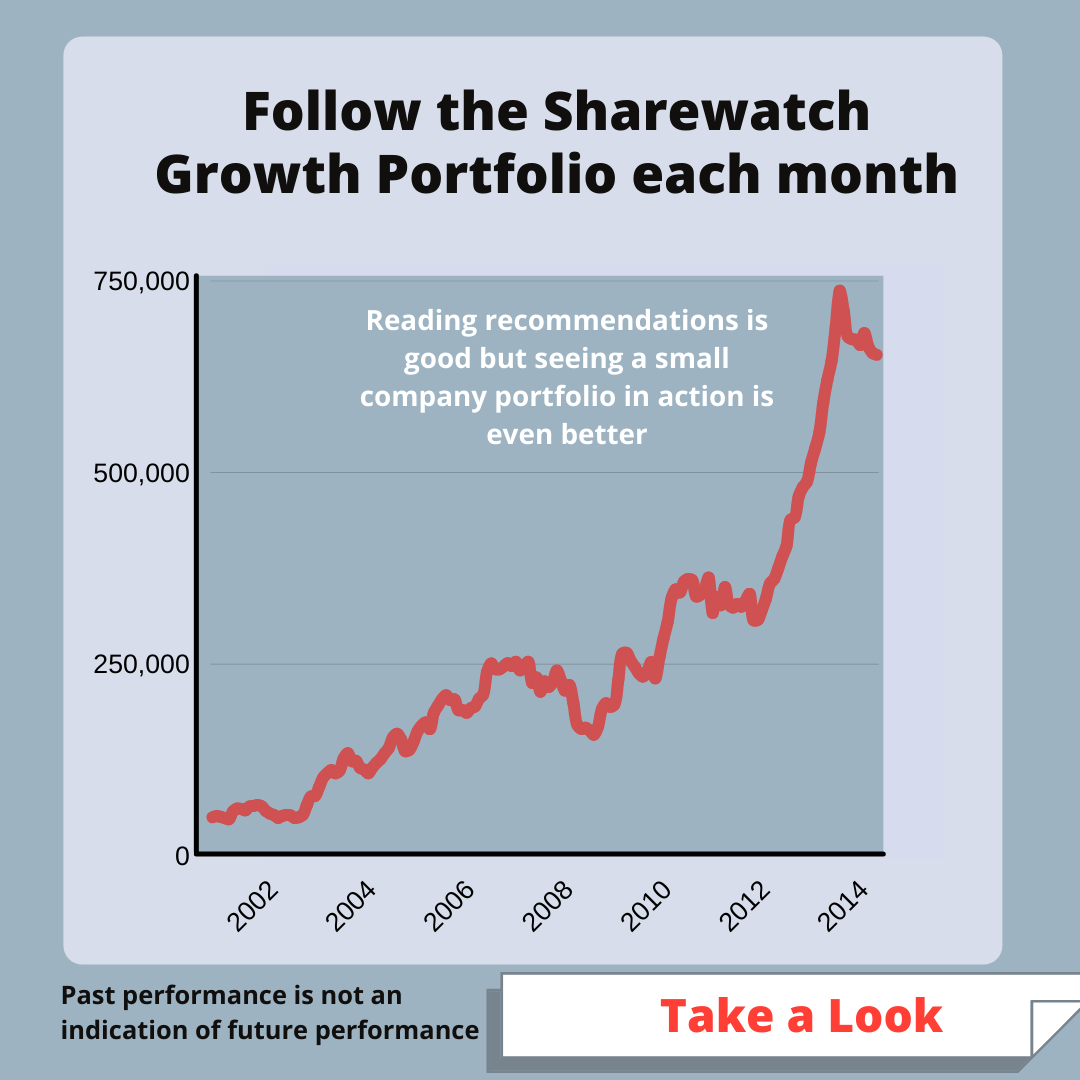 Follow the Sharewatch Growth Portfolio each month

750,000
500,000
250,000
0

Reading recommendations is good but seeing a small company portfolio in action is even better

2002
2004
2006
2008
2010
2012
2014

Past performance is not an indication of future performance

Take a Look